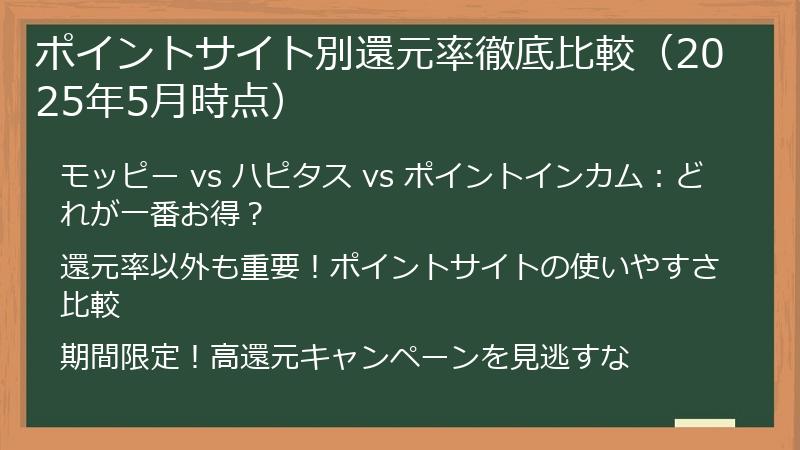 ポイントサイト別還元率徹底比較（2025年5月時点）

モッピー vs ハピタス vs ポイントインカム：どれが一番お得？

還元率以外も重要！ポイントサイトの使いやすさ比較

期間限定！高還元キャンペーンを見逃すな